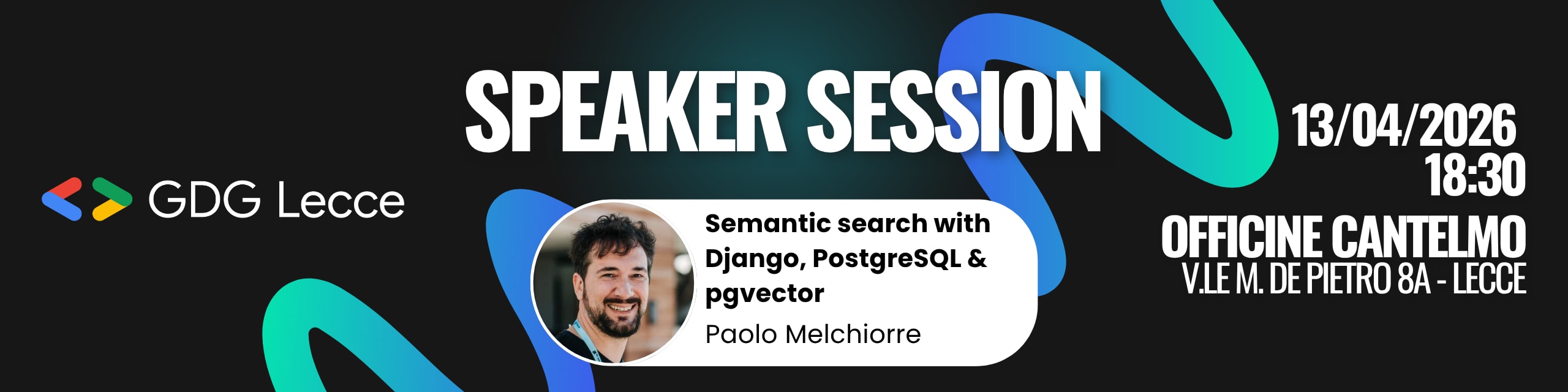 GDG Lecce

SPEAKER SESSION

Semantic search with Django, PostgreSQL & pgvector

Paolo Melchiorre

13/04/2026
18:30

OFFICINE CANTELMO
V.LE M. DE PIETRO 8A - LECCE